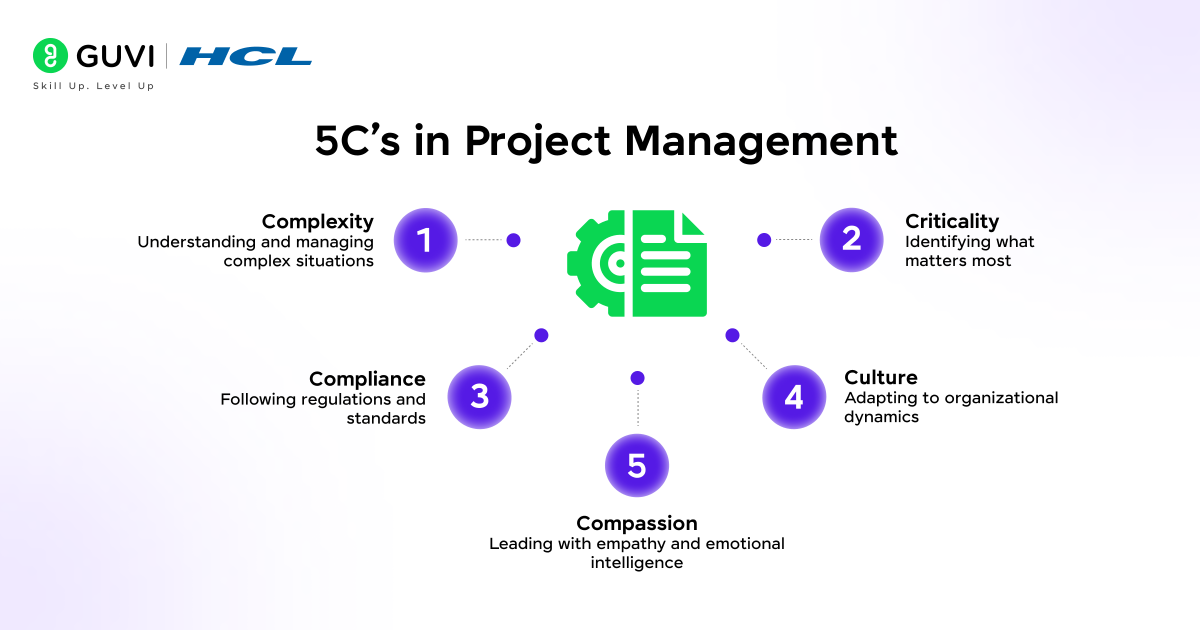 GUVI | HCL
Skill Up. Level Up

5C's in Project Management

Complexity
Understanding and managing complex situations

1

2

Criticality
Identifying what matters most

Compliance
Following regulations and standards

3

4

Culture
Adapting to organizational dynamics

5

Compassion
Leading with empathy and emotional intelligence